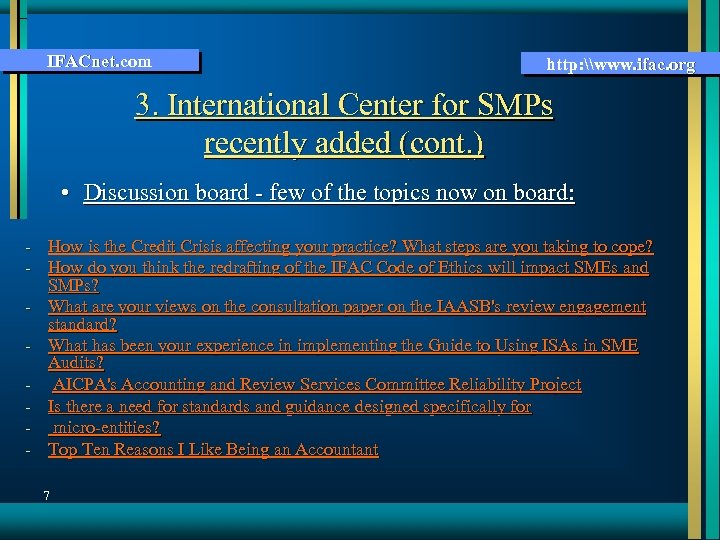 IFACnet.com

http:\\www.ifac.org

3. International Center for SMPs recently added (cont.)

• Discussion board - few of the topics now on board:

- How is the Credit Crisis affecting your practice? What steps are you taking to cope?
- How do you think the redrafting of the IFAC Code of Ethics will impact SMEs and SMPs?
- What are your views on the consultation paper on the IAASB's review engagement standard?
- What has been your experience in implementing the Guide to Using ISAs in SME Audits?
- AICPA's Accounting and Review Services Committee Reliability Project
- Is there a need for standards and guidance designed specifically for
- micro-entities?
- Top Ten Reasons I Like Being an Accountant

7